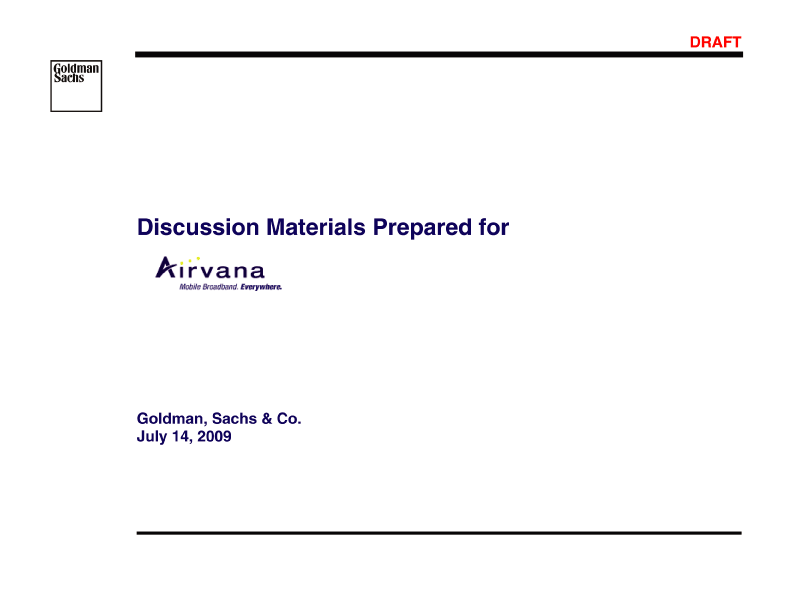 DRAFT

Goldman Sachs

Discussion Materials Prepared for

Airvana
Mobile Broadband. Everywhere.

Goldman, Sachs & Co.
July 14, 2009